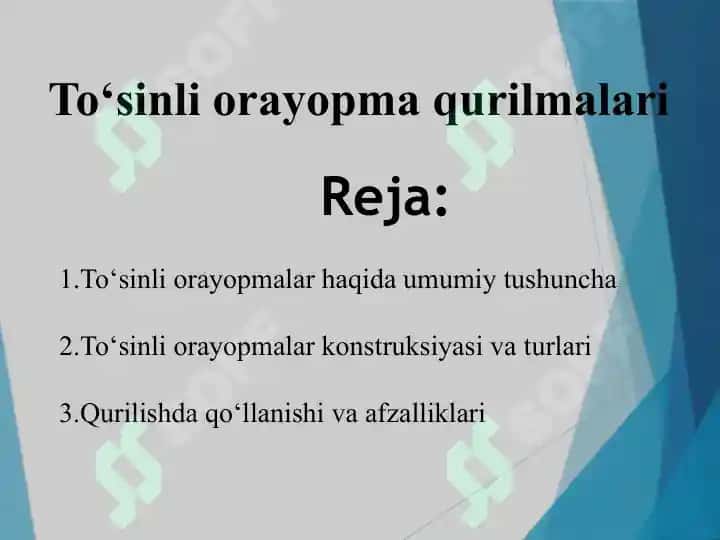 To‘sinli orayopma qurilmalari

Reja:

1.To‘sinli orayopmalar haqida umumiy tushuncha

2.To‘sinli orayopmalar konstruksiyasi va turlari

3.Qurilishda qo‘llanishi va afzalliklari